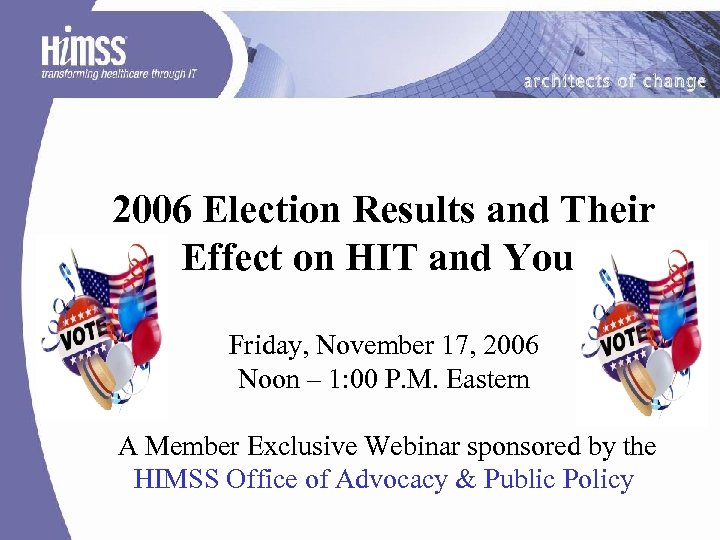 HIMSS
transforming healthcare through IT

architects of change

2006 Election Results and Their Effect on HIT and You

VOTE

VOTE

Friday, November 17, 2006
Noon – 1:00 P.M. Eastern

A Member Exclusive Webinar sponsored by the HIMSS Office of Advocacy & Public Policy